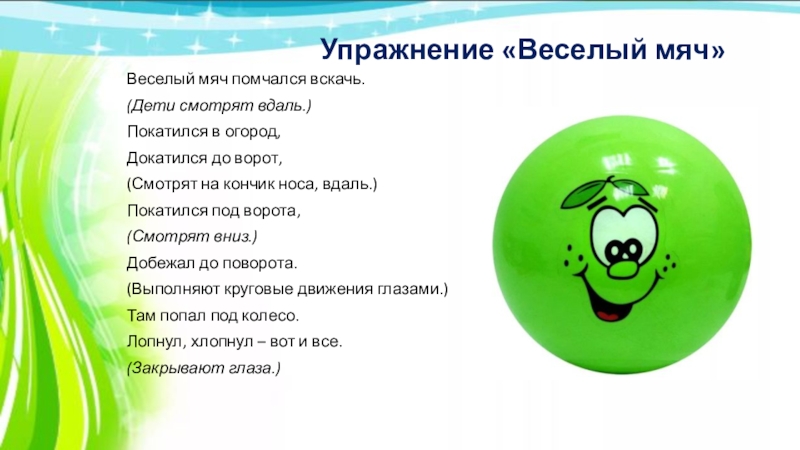 Упражнение «Веселый мяч»

Веселый мяч помчался вскачь.
(Дети смотрят вдаль.)
Покатился в огород,
Докатился до ворот,
(Смотрят на кончик носа, вдаль.)
Покатился под ворота,
(Смотрят вниз.)
Добежал до поворота.
(Выполняют круговые движения глазами.)
Там попал под колесо.
Лопнул, хлопнул – вот и все.
(Закрывают глаза.)